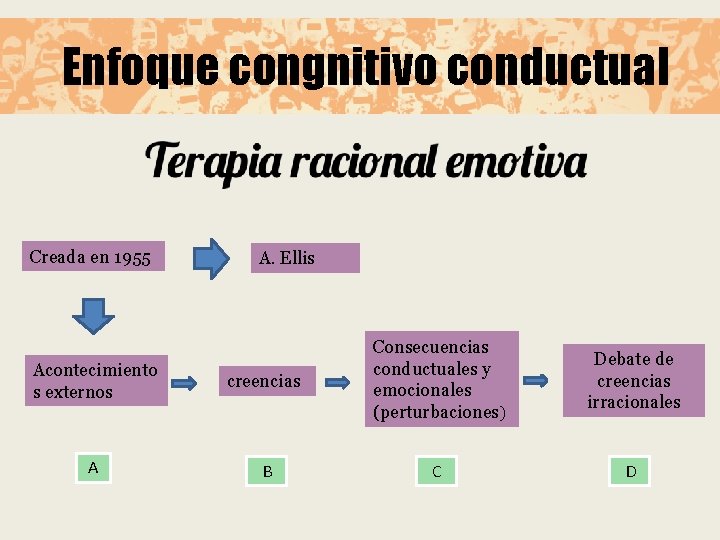 Enfoque congnitivo conductual

Terapia racional emotiva

Creada en 1955

A. Ellis

Acontecimiento s externos

creencias

Consecuencias conductuales y emocionales (perturbaciones)

Debate de creencias irracionales

A

B

C

D